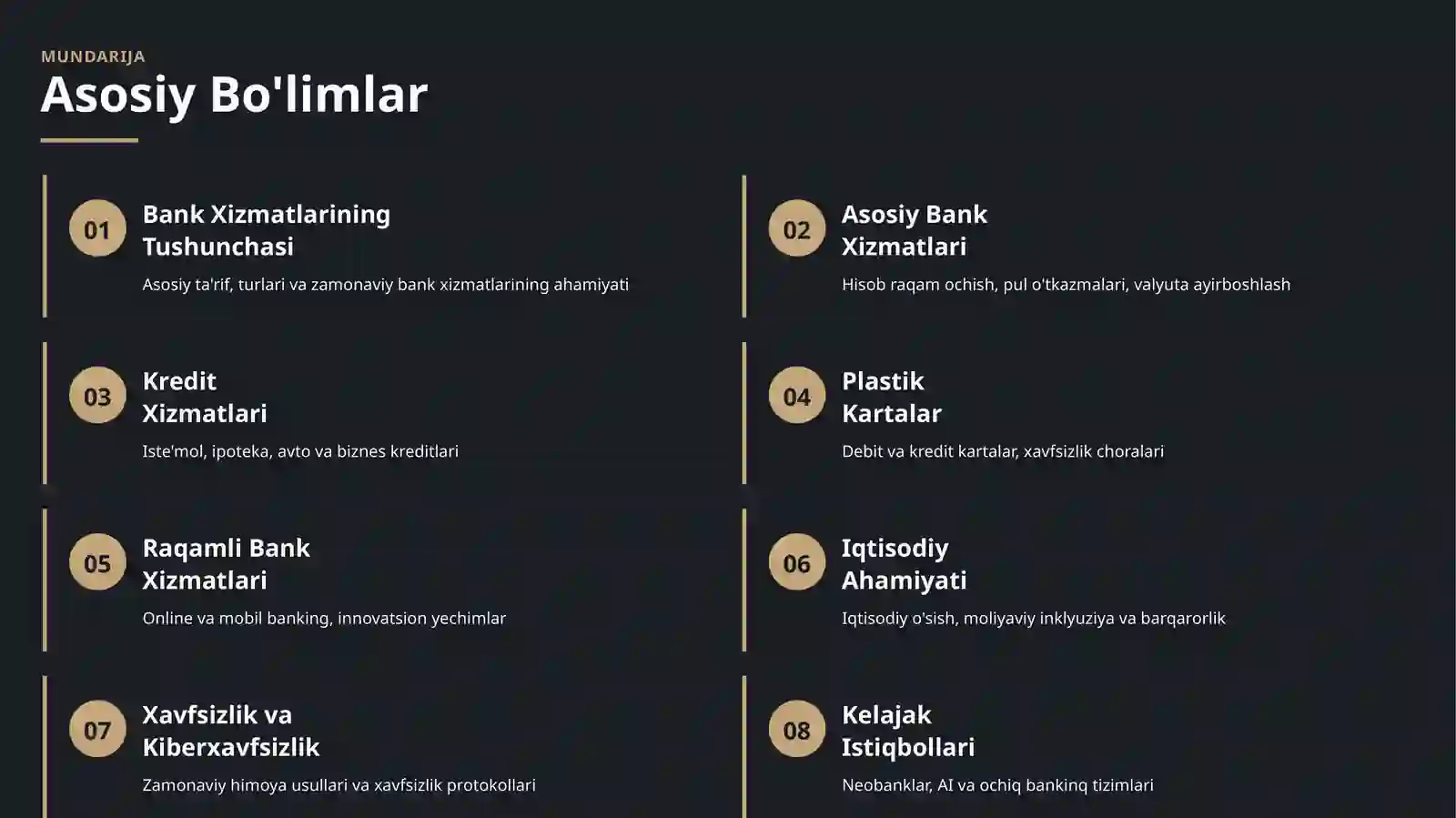 MUNDARIJA

Asosiy Bo'limlar

01

Bank Xizmatlarining Tushunchasi

Asosiy ta'rif, turlari va zamonaviy bank xizmatlarining ahamiyati

02

Asosiy Bank Xizmatlari

Hisob raqam ochish, pul o'tkazmalari, valyuta ayirboshlash

03

Kredit Xizmatlari

Iste'mol, ipoteka, avto va biznes kreditlari

04

Plastik Kartalar

Debit va kredit kartalar, xavfsizlik choralari

05

Raqamli Bank Xizmatlari

Online va mobil banking, innovatsion yechimlar

06

Iqtisodiy Ahamiyati

Iqtisodiy o'sish, moliyaviy inklyuziya va barqarorlik

07

Xavfsizlik va Kiberxavfsizlik

Zamonaviy himoya usullari va xavfsizlik protokollari

08

Kelajak Istiqbollari

Neobanklar, AI va ochiq bankinq tizimlari